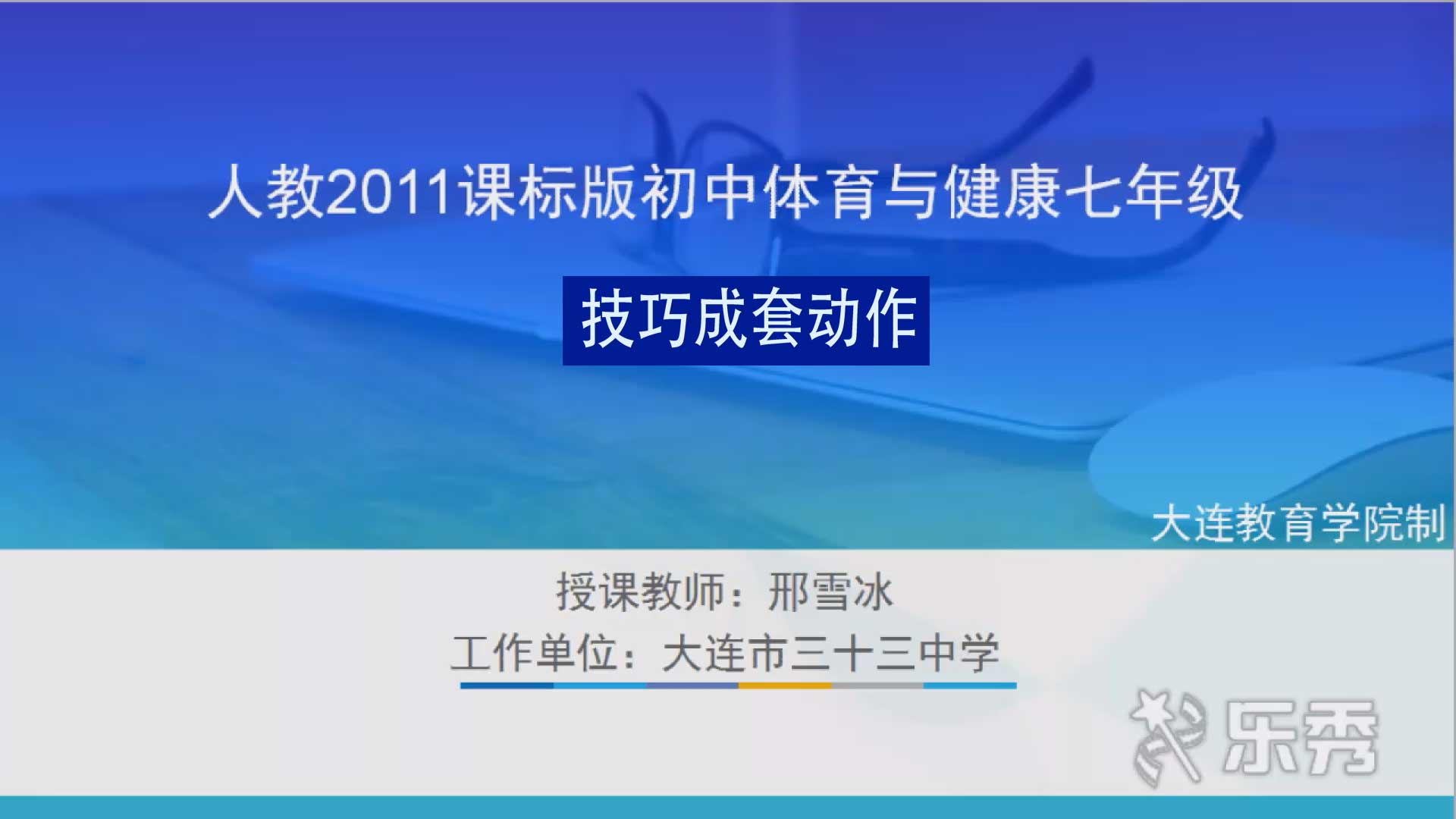 人教2011课标版初中体育与健康七年级

技巧成套动作

大连教育学院制

授课教师：邢雪冰

工作单位：大连市三十三中学

乐秀